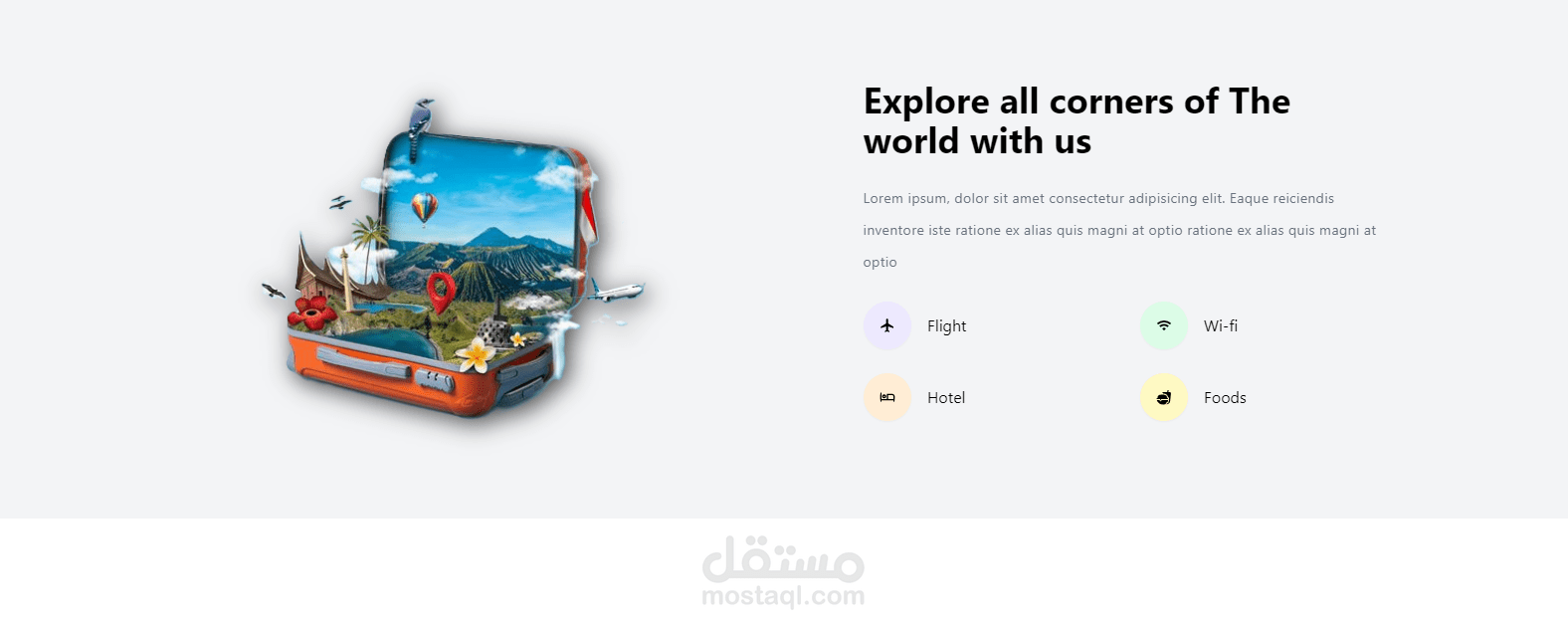 Explore all corners of The world with us

Lorem ipsum, dolor sit amet consectetur adipisicing elit. Eaque reiciendis inventore iste ratione ex alias quis magni at optio ratione ex alias quis magni at optio

Flight

Wi-fi

Hotel

Foods

مستقل
mostaql.com